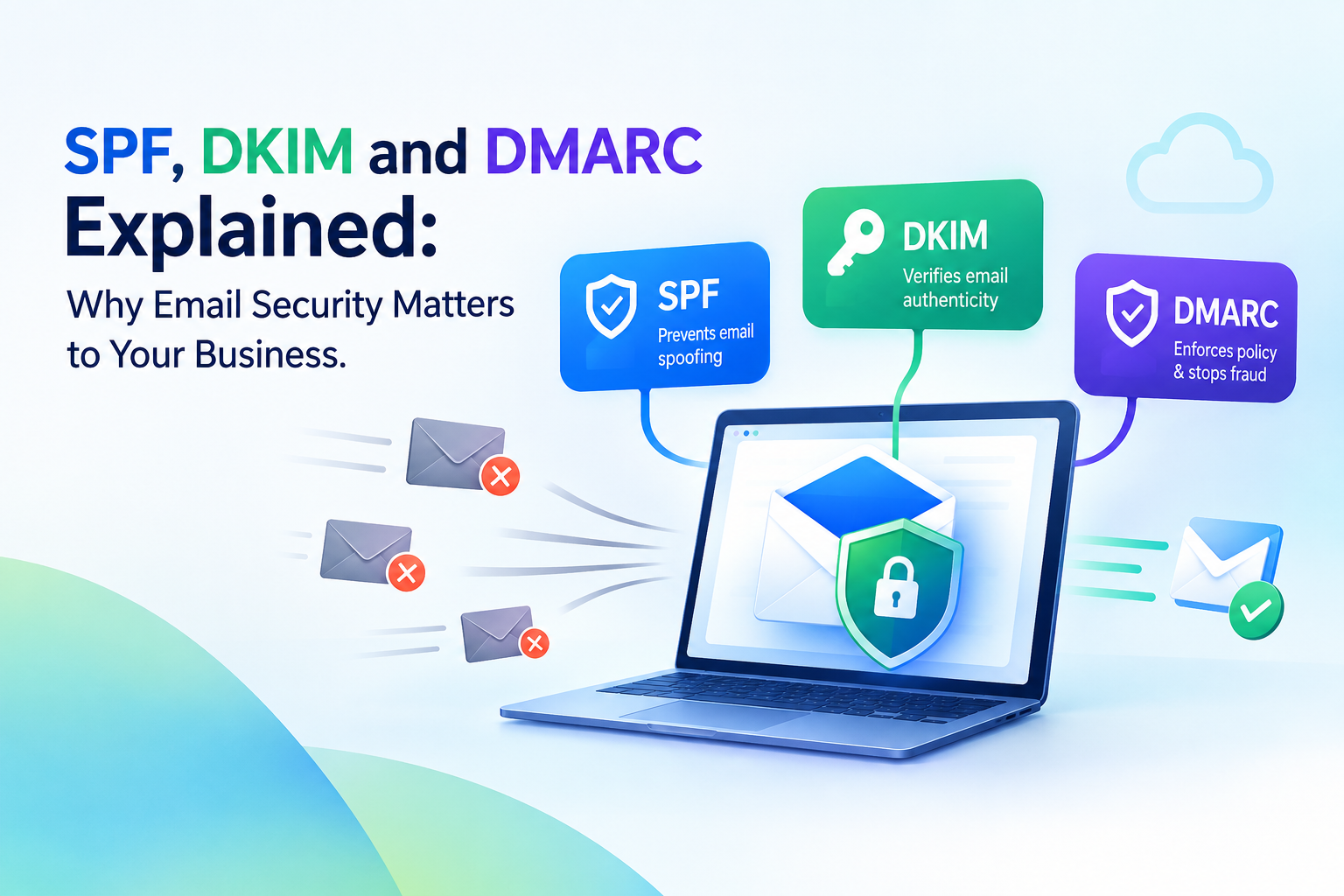 SPF, DKIM and DMARC Explained:

Why Email Security Matters to Your Business.

SPF
Prevents email spoofing

DKIM
Verifies email authenticity

DMARC
Enforces policy & stops fraud